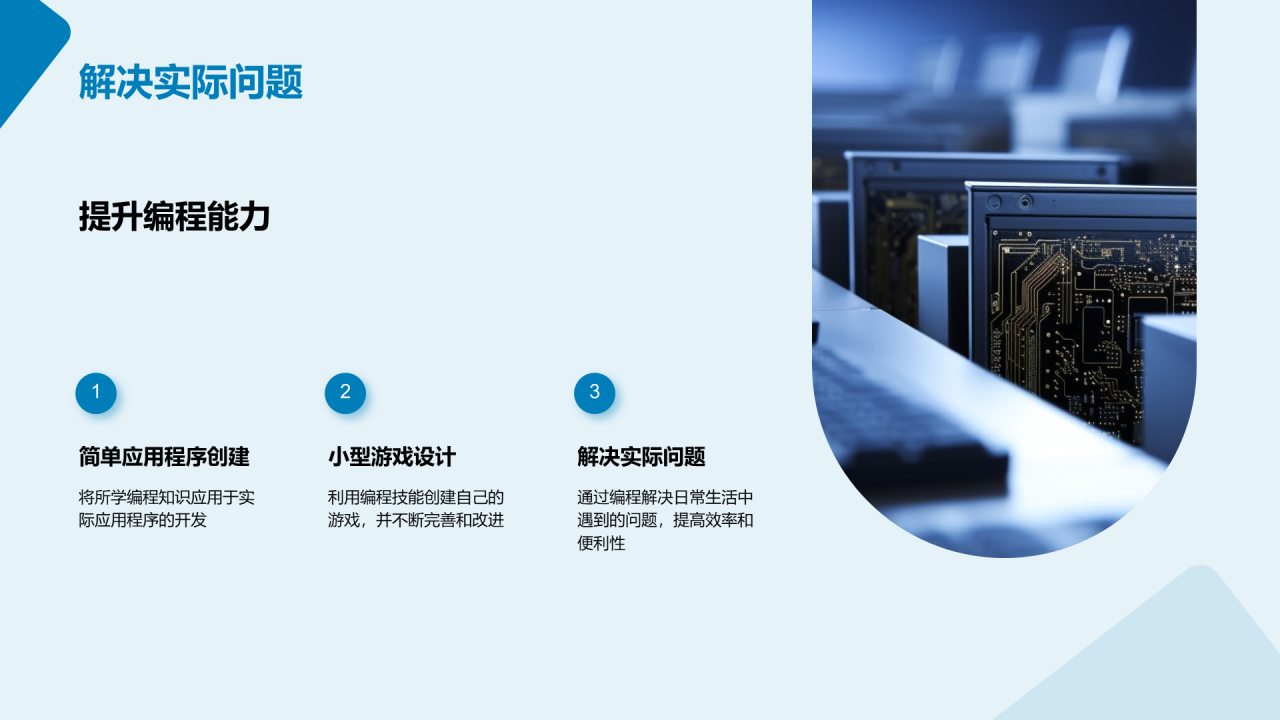 解决实际问题

提升编程能力

1

简单应用程序创建

将所学编程知识应用于实际应用程序的开发

2

小型游戏设计

利用编程技能创建自己的游戏，并不断完善和改进

3

解决实际问题

通过编程解决日常生活中遇到的问题，提高效率和便利性